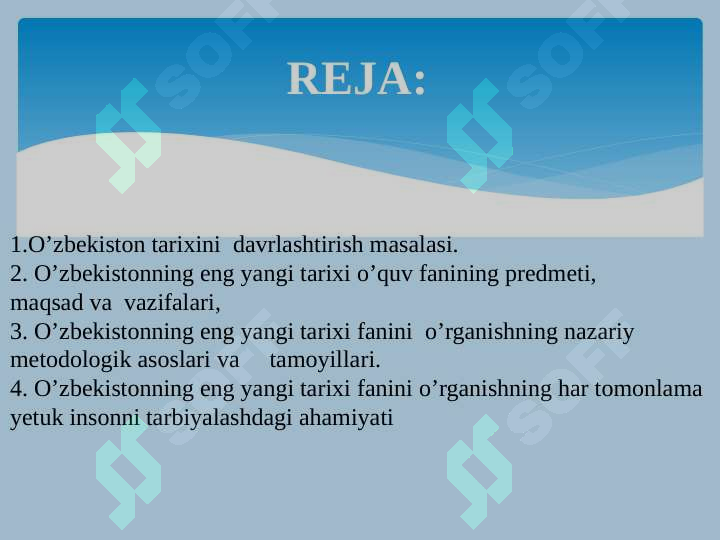 REJA:

1.O’zbekiston tarixini davrlashtirish masalasi.
2. O’zbekistonning eng yangi tarixi o’quv fanining predmeti, maqsad va vazifalari,
3. O’zbekistonning eng yangi tarixi fanini o’rganishning nazariy metodologik asoslari va tamoyillari.
4. O’zbekistonning eng yangi tarixi fanini o’rganishning har tomonlama yetuk insonni tarbiyalashdagi ahamiyati

SOFT SOFT SOFT SOFT